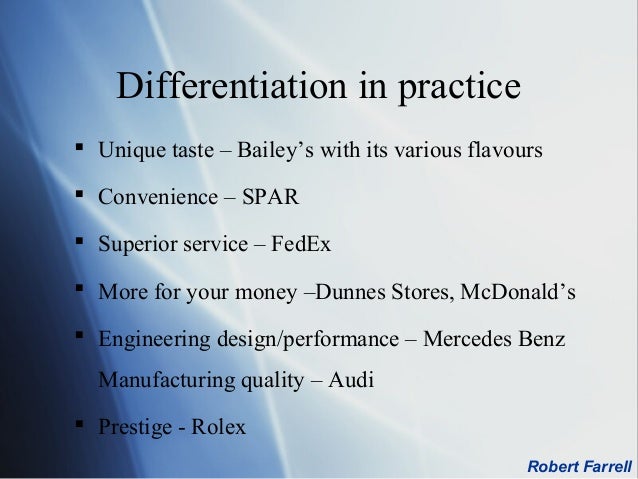 Differentiation in practice

▪ Unique taste – Bailey’s with its various flavours

▪ Convenience – SPAR

▪ Superior service – FedEx

▪ More for your money –Dunnes Stores, McDonald’s

▪ Engineering design/performance – Mercedes Benz
Manufacturing quality – Audi

▪ Prestige - Rolex

Robert Farrell